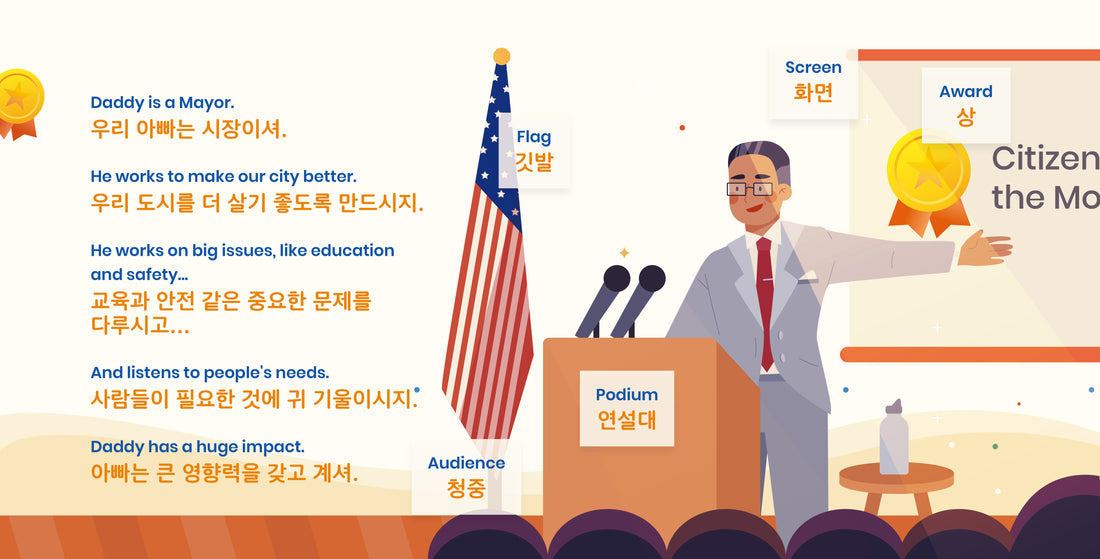 Daddy is a Mayor.
우리 아빠는 시장이셔.

He works to make our city better.
우리 도시를 더 살기 좋도록 만드시지.

He works on big issues, like education and safety...
교육과 안전 같은 중요한 문제를 다루시고...

And listens to people's needs.
사람들이 필요한 것에 귀 기울이시지.

Daddy has a huge impact.
아빠는 큰 영향력을 갖고 계셔.

Flag
깃발

Screen
화면

Award
상

Citizen
the Mo

Podium
연설대

Audience
청중